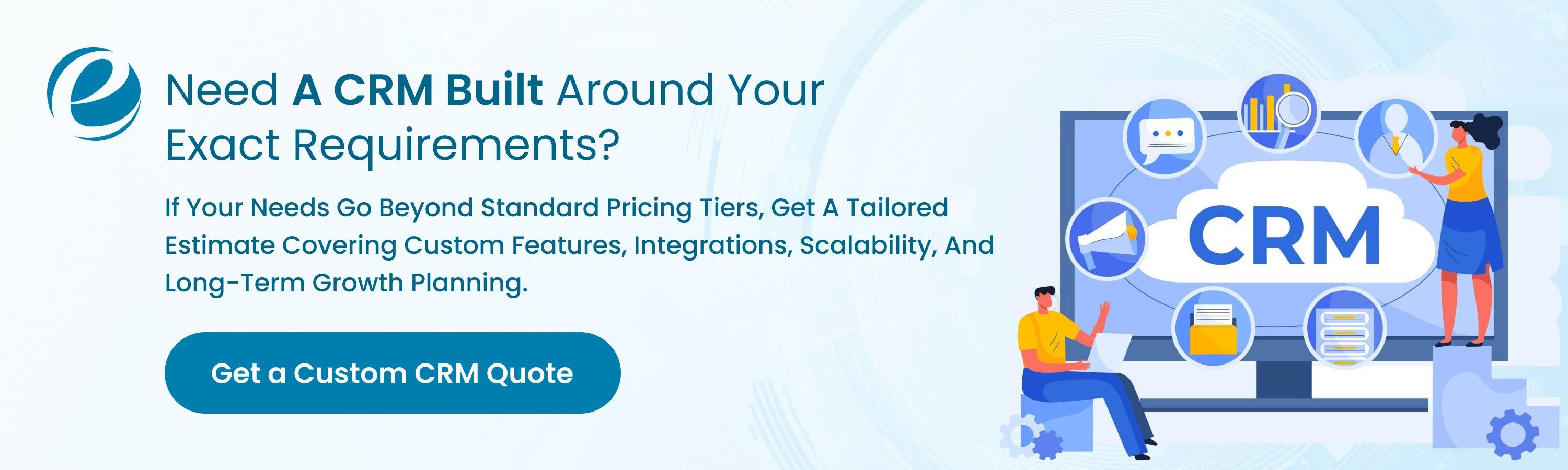 Need A CRM Built Around Your Exact Requirements?

If Your Needs Go Beyond Standard Pricing Tiers, Get A Tailored Estimate Covering Custom Features, Integrations, Scalability, And Long-Term Growth Planning.

Get a Custom CRM Quote

CRM